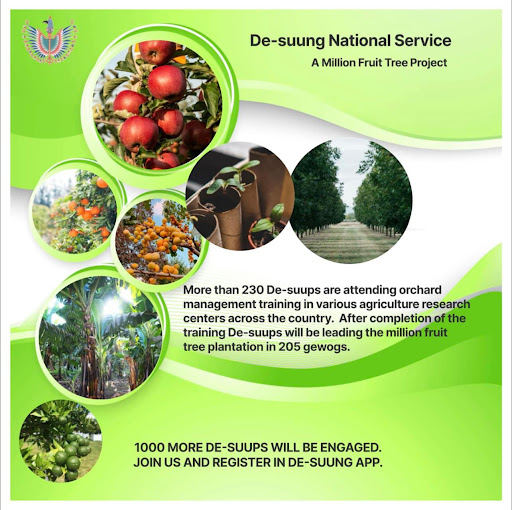 De-suung National Service

A Million Fruit Tree Project

More than 230 De-suups are attending orchard management training in various agriculture research centers across the country. After completion of the training De-suups will be leading the million fruit tree plantation in 205 gewogs.

1000 MORE DE-SUUPS WILL BE ENGAGED. JOIN US AND REGISTER IN DE-SUUNG APP.